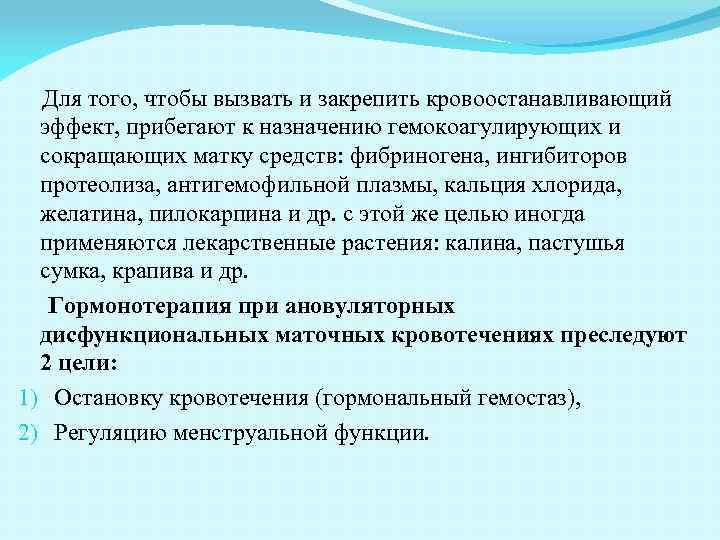 Для того, чтобы вызвать и закрепить кровоостанавливающий эффект, прибегают к назначению гемокоагулирующих и сокращающих матку средств: фибриногена, ингибиторов протеолиза, антигемофильной плазмы, кальция хлорида, желатина, пилокарпина и др. с этой же целью иногда применяются лекарственные растения: калина, пастушья сумка, крапива и др.

Гормонотерапия при ановуляторных дисфункциональных маточных кровотечениях преследуют 2 цели:

1) Остановку кровотечения (гормональный гемостаз),
2) Регуляцию менструальной функции.